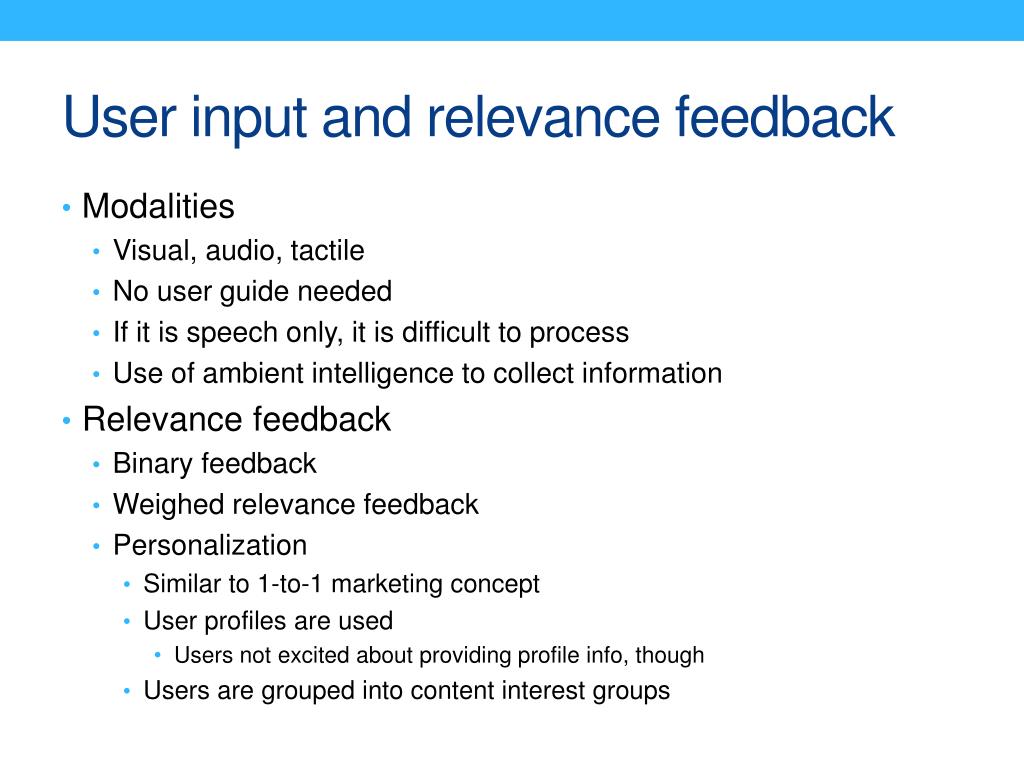 User input and relevance feedback

• Modalities
• Visual, audio, tactile
• No user guide needed
• If it is speech only, it is difficult to process
• Use of ambient intelligence to collect information
• Relevance feedback
• Binary feedback
• Weighed relevance feedback
• Personalization
• Similar to 1-to-1 marketing concept
• User profiles are used
• Users not excited about providing profile info, though
• Users are grouped into content interest groups